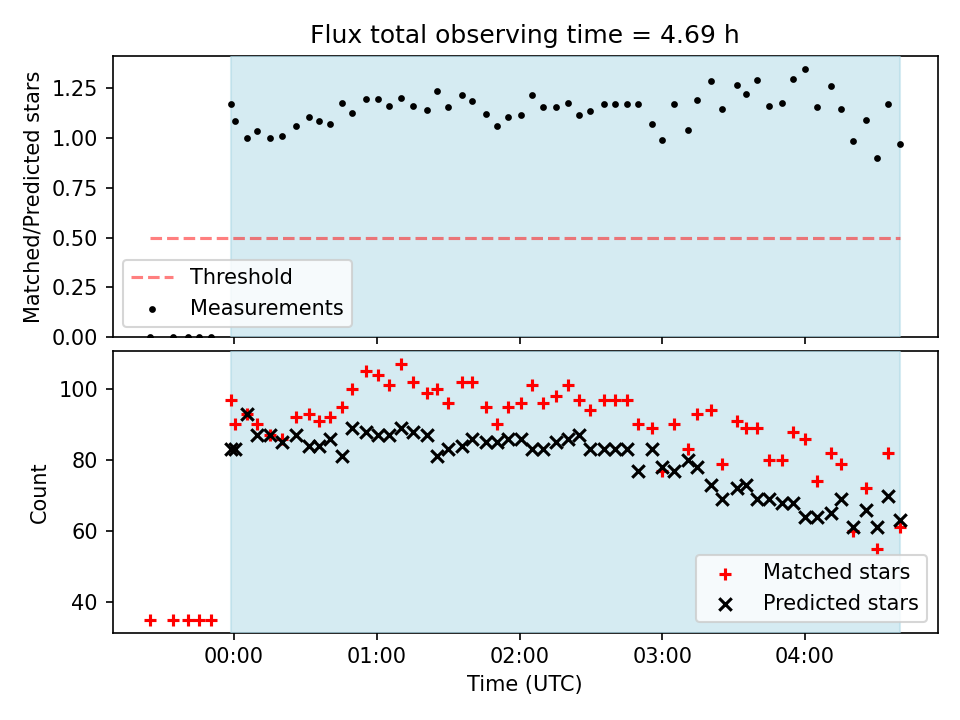 Flux total observing time = 4.69 h

Matched/Predicted stars

1.25
1.00
0.75
0.50
0.25
0.00

Threshold
Measurements

Count

100
80
60
40

Matched stars
Predicted stars

00:00
01:00
02:00
03:00
04:00

Time (UTC)